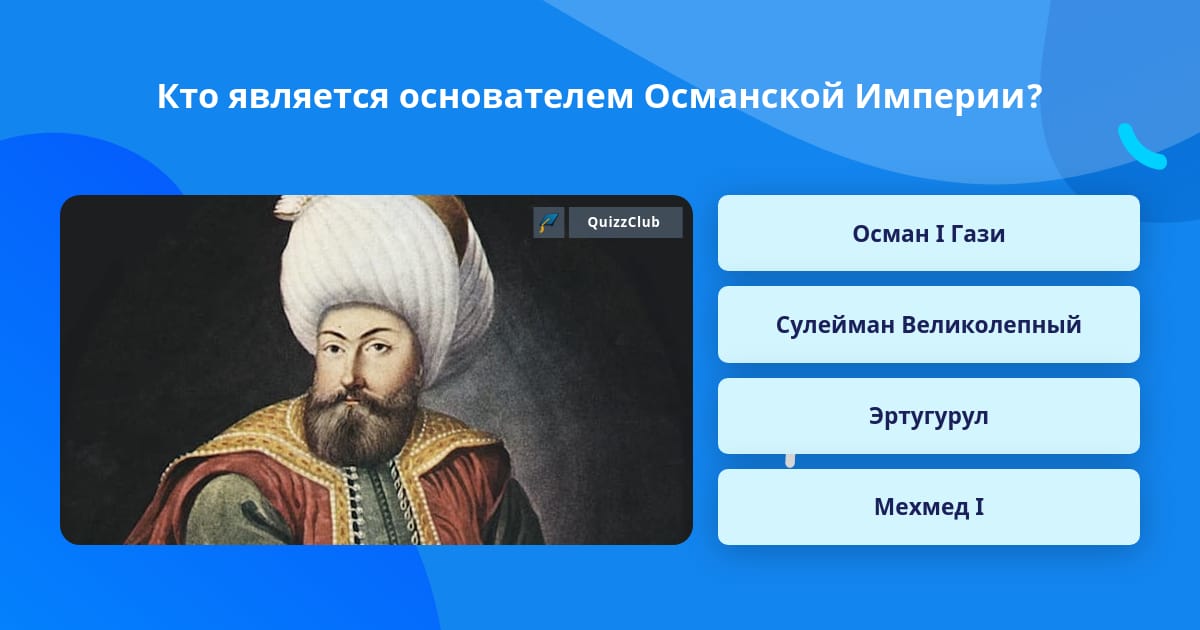 Кто является основателем Османской Империи?

QuizzClub

Осман I Гази

Сулейман Великолепный

Эртугурул

Мехмед I